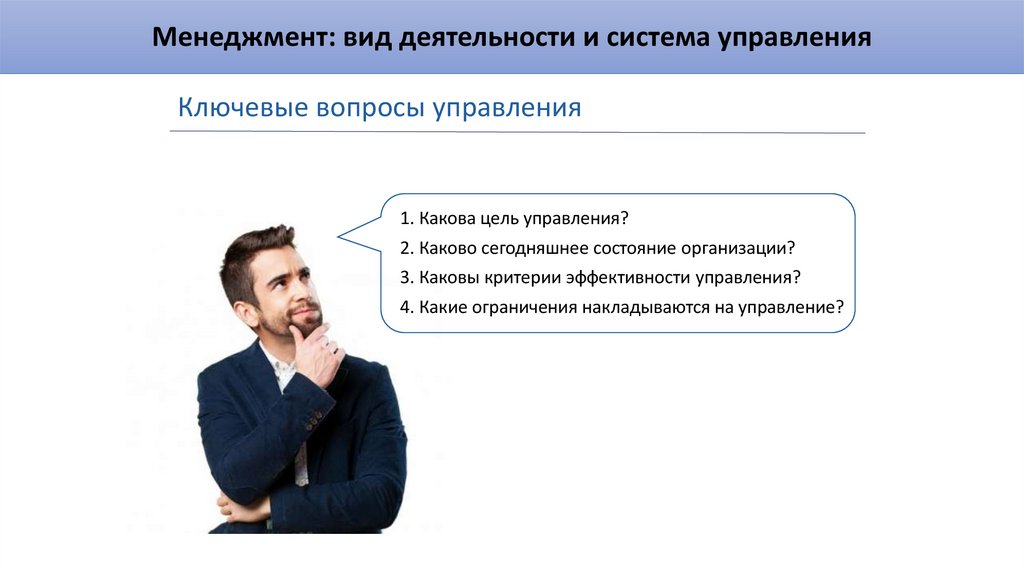 Менеджмент: вид деятельности и система управления

Ключевые вопросы управления

1. Какова цель управления?
2. Каково сегодняшнее состояние организации?
3. Каковы критерии эффективности управления?
4. Какие ограничения накладываются на управление?